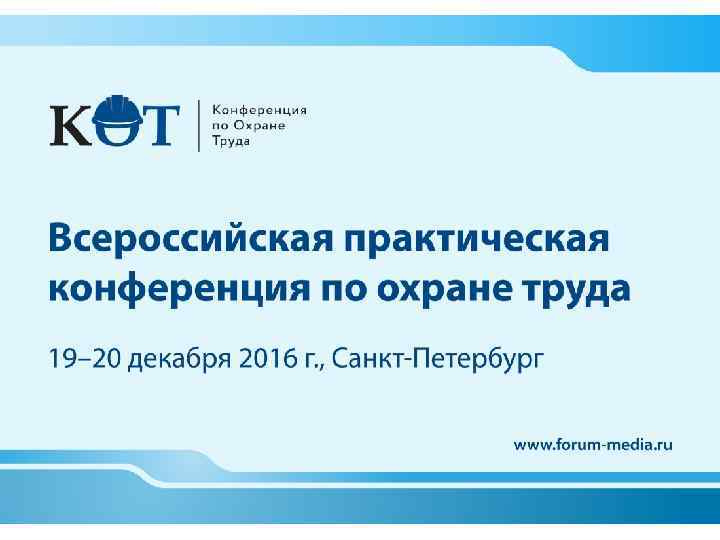 КОТ

Конференция по Охране Труда

Всероссийская практическая конференция по охране труда

19–20 декабря 2016 г., Санкт-Петербург

www.forum-media.ru